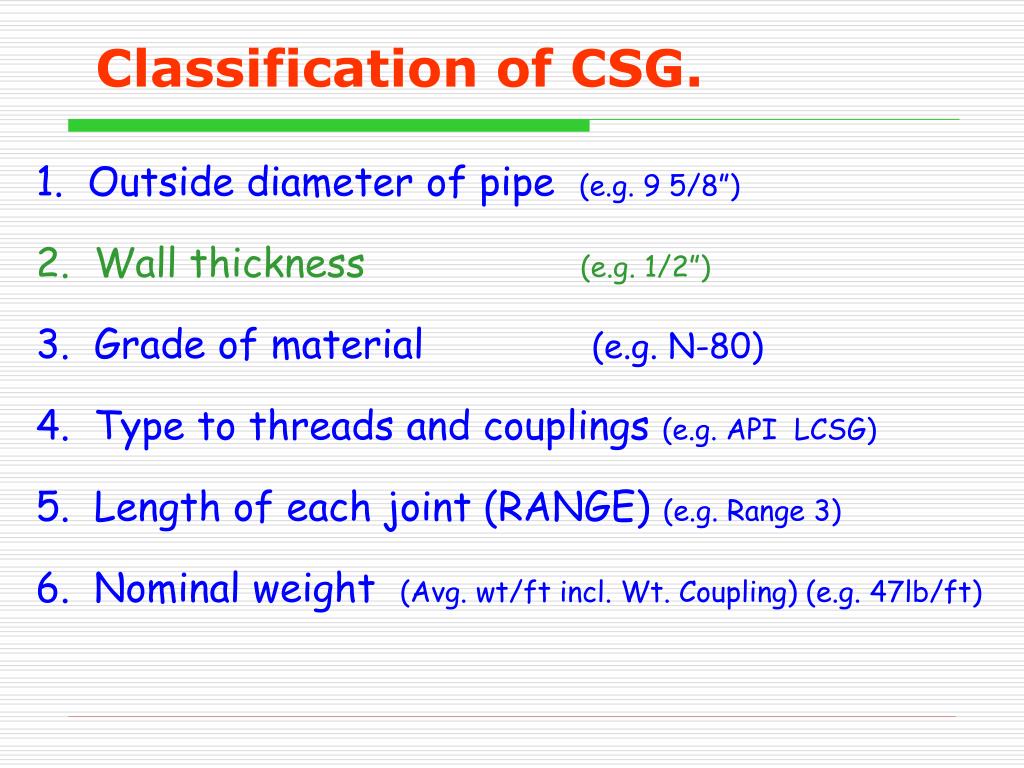 Classification of CSG.

1. Outside diameter of pipe (e.g. 9 5/8”)

2. Wall thickness (e.g. 1/2”)

3. Grade of material (e.g. N-80)

4. Type to threads and couplings (e.g. API LCSG)

5. Length of each joint (RANGE) (e.g. Range 3)

6. Nominal weight (Avg. wt/ft incl. Wt. Coupling) (e.g. 47lb/ft)